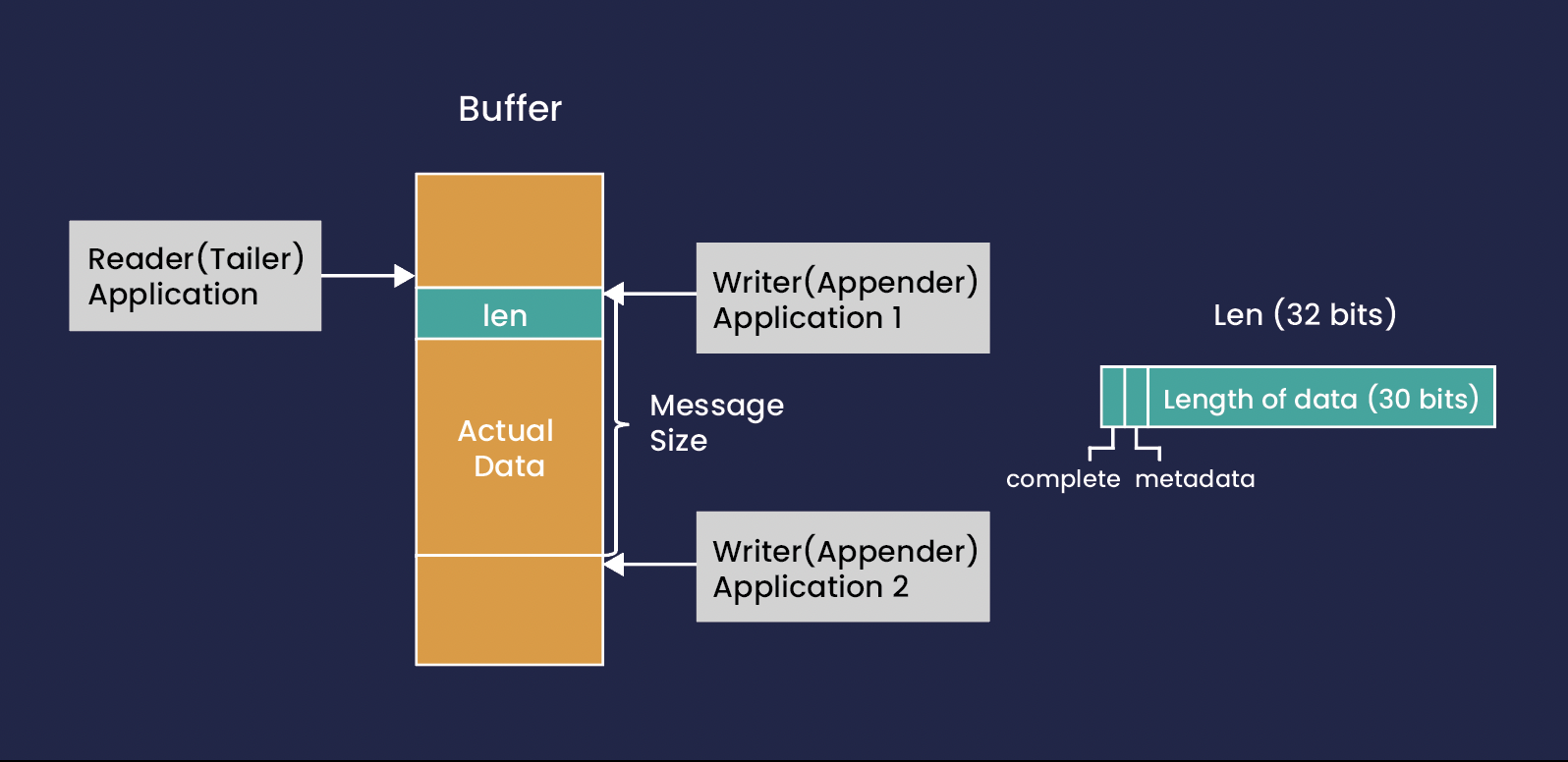 Buffer

Reader(Tailer) Application

len

Actual Data

Writer(Appender) Application 1

Message Size

Writer(Appender) Application 2

Len (32 bits)

Length of data (30 bits)

complete metadata